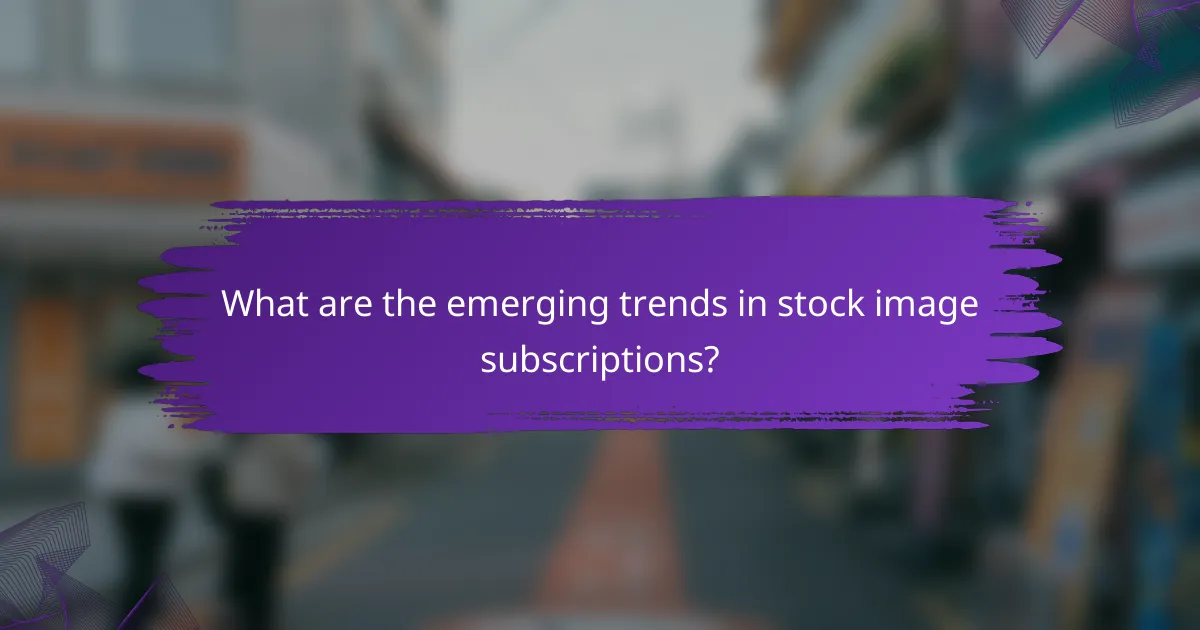 What are the emerging trends in stock image subscriptions?